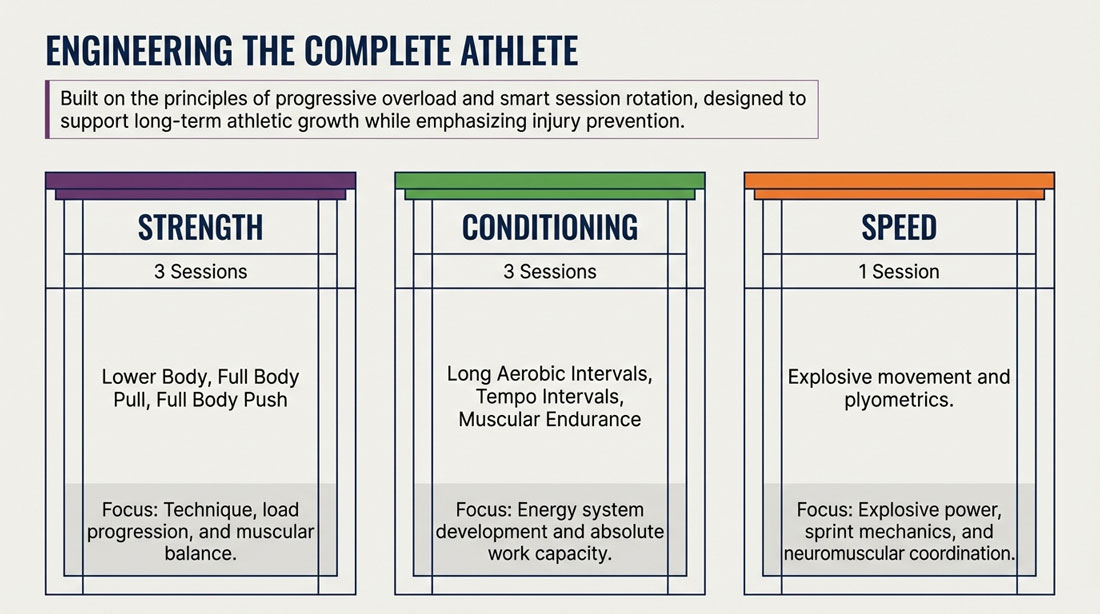 ENGINEERING THE COMPLETE ATHLETE

Built on the principles of progressive overload and smart session rotation, designed to support long-term athletic growth while emphasizing injury prevention.

STRENGTH

3 Sessions

Lower Body, Full Body Pull, Full Body Push

Focus: Technique, load progression, and muscular balance.

CONDITIONING

3 Sessions

Long Aerobic Intervals, Tempo Intervals, Muscular Endurance

Focus: Energy system development and absolute work capacity.

SPEED

1 Session

Explosive movement and plyometrics.

Focus: Explosive power, sprint mechanics, and neuromuscular coordination.